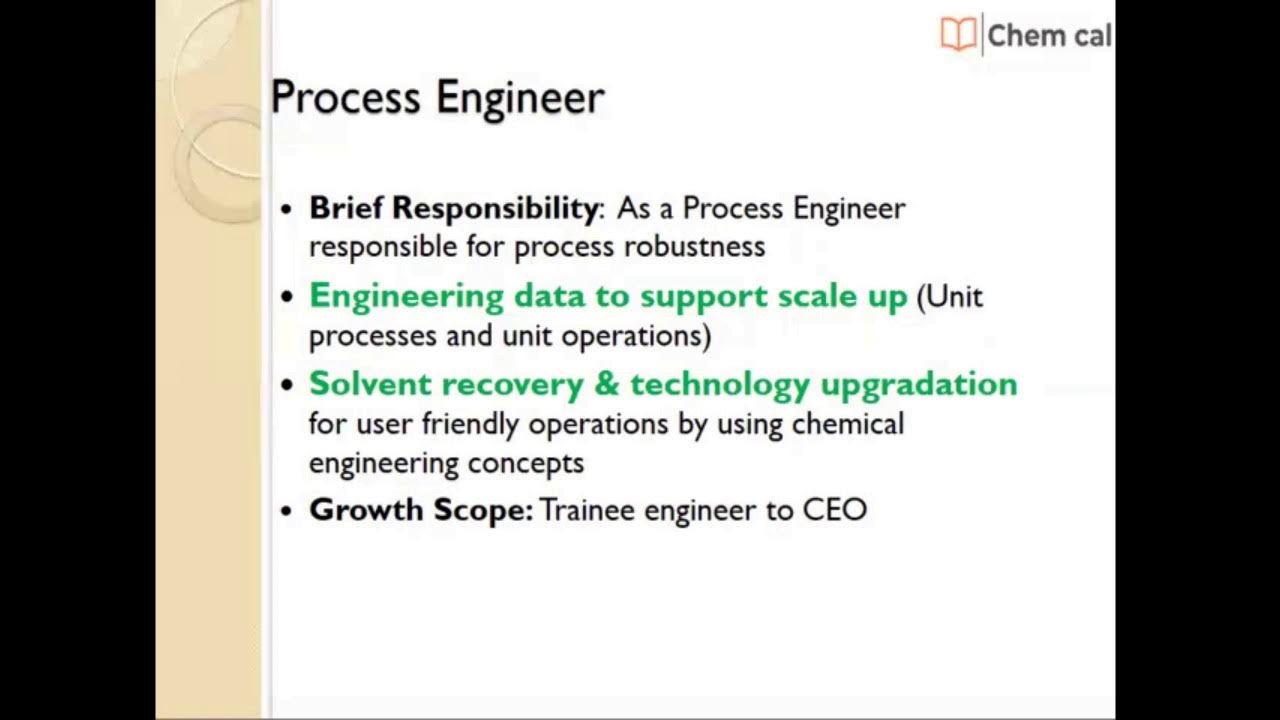 Chem cal

Process Engineer

• Brief Responsibility: As a Process Engineer responsible for process robustness

• Engineering data to support scale up (Unit processes and unit operations)

• Solvent recovery & technology upgradation for user friendly operations by using chemical engineering concepts

• Growth Scope: Trainee engineer to CEO